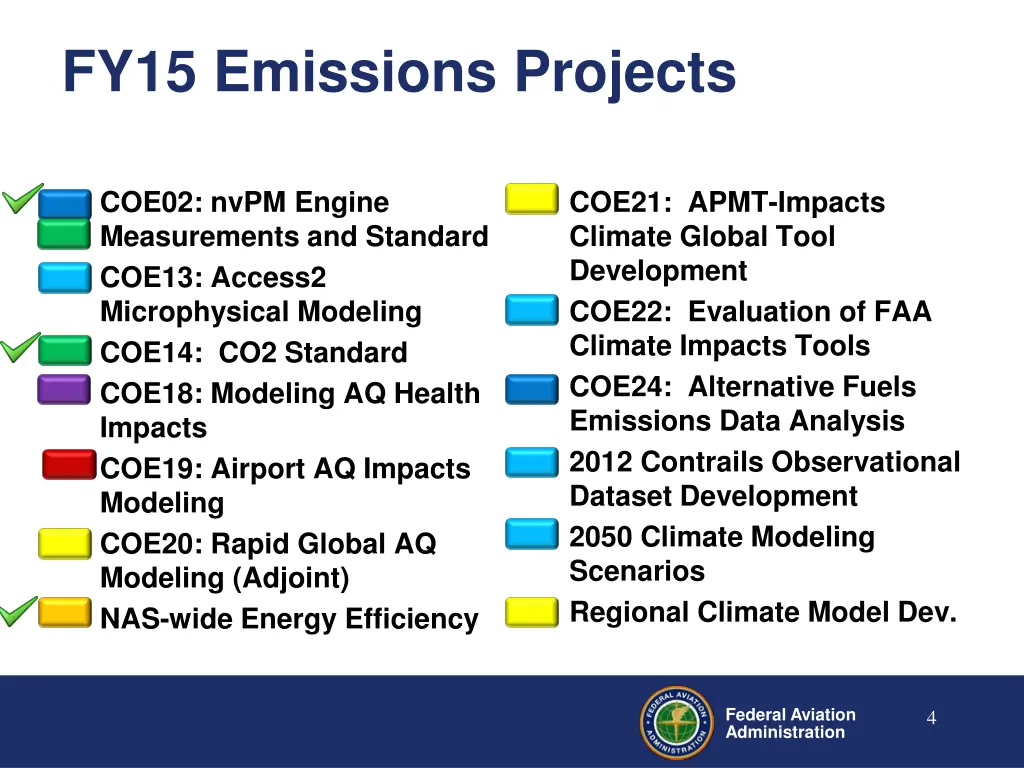 FY15 Emissions Projects

COE02: nvPM Engine Measurements and Standard

COE13: Access2 Microphysical Modeling

COE14: CO2 Standard

COE18: Modeling AQ Health Impacts

COE19: Airport AQ Impacts Modeling

COE20: Rapid Global AQ Modeling (Adjoint)

NAS-wide Energy Efficiency

COE21: APMT-Impacts Climate Global Tool Development

COE22: Evaluation of FAA Climate Impacts Tools

COE24: Alternative Fuels Emissions Data Analysis

2012 Contrails Observational Dataset Development

2050 Climate Modeling Scenarios

Regional Climate Model Dev.

FEDERAL AVIATION ADMINISTRATION

Federal Aviation Administration

4